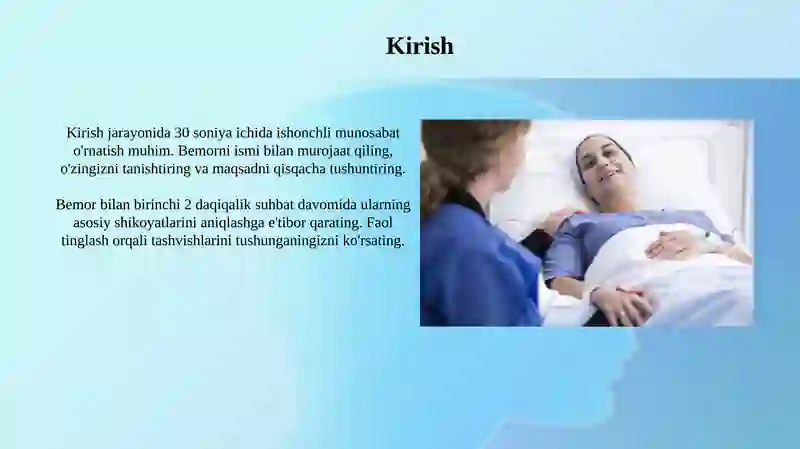 Kirish

Kirish jarayonida 30 soniya ichida ishonchli munosabat o'rnatish muhim. Bemorni ismi bilan murojaat qiling, o'zingizni tanishtiring va maqsadni qisqacha tushuntiring.

Bemor bilan birinchi 2 daqiqalik suhbat davomida ularning asosiy shikoyatlarini aniqlashga e'tibor qarating. Faol tinglash orqali tashvishlarini tushunganingizni ko'rsating.